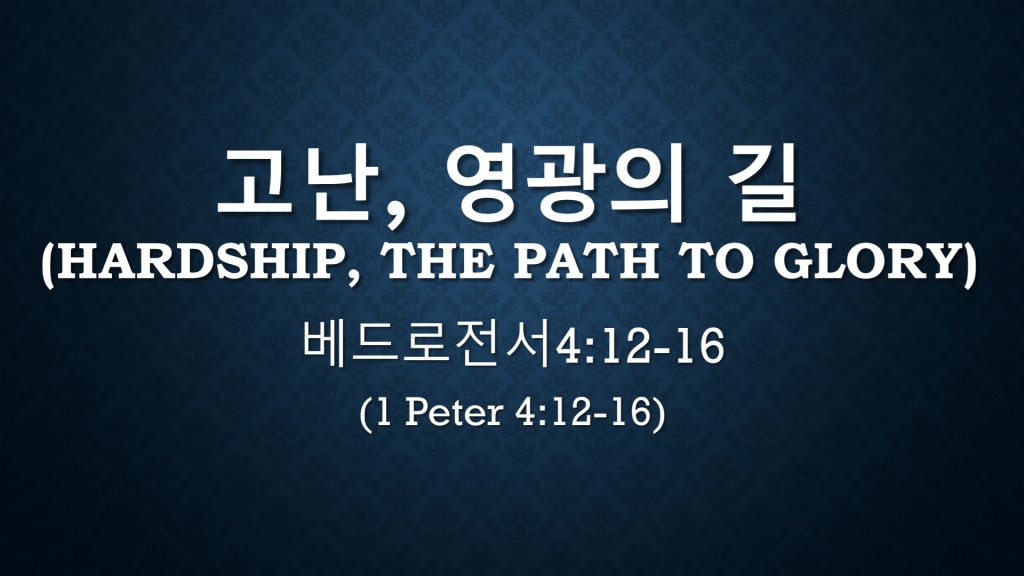 고난, 영광의 길
(HARDSHIP, THE PATH TO GLORY)

베드로전서4:12-16

(1 Peter 4:12-16)